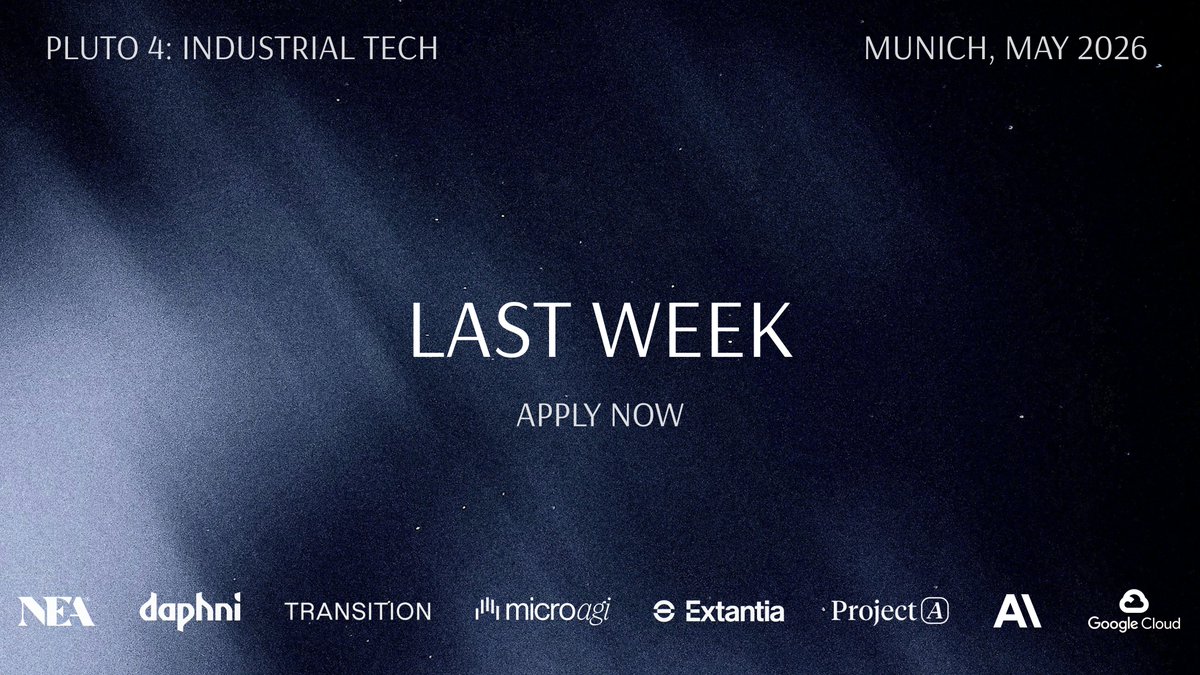 PLUTO 4: INDUSTRIAL TECH

MUNICH, MAY 2026

LAST WEEK

APPLY NOW

NEA daphni TRANSITION microagi Extantia Project A AI Google Cloud